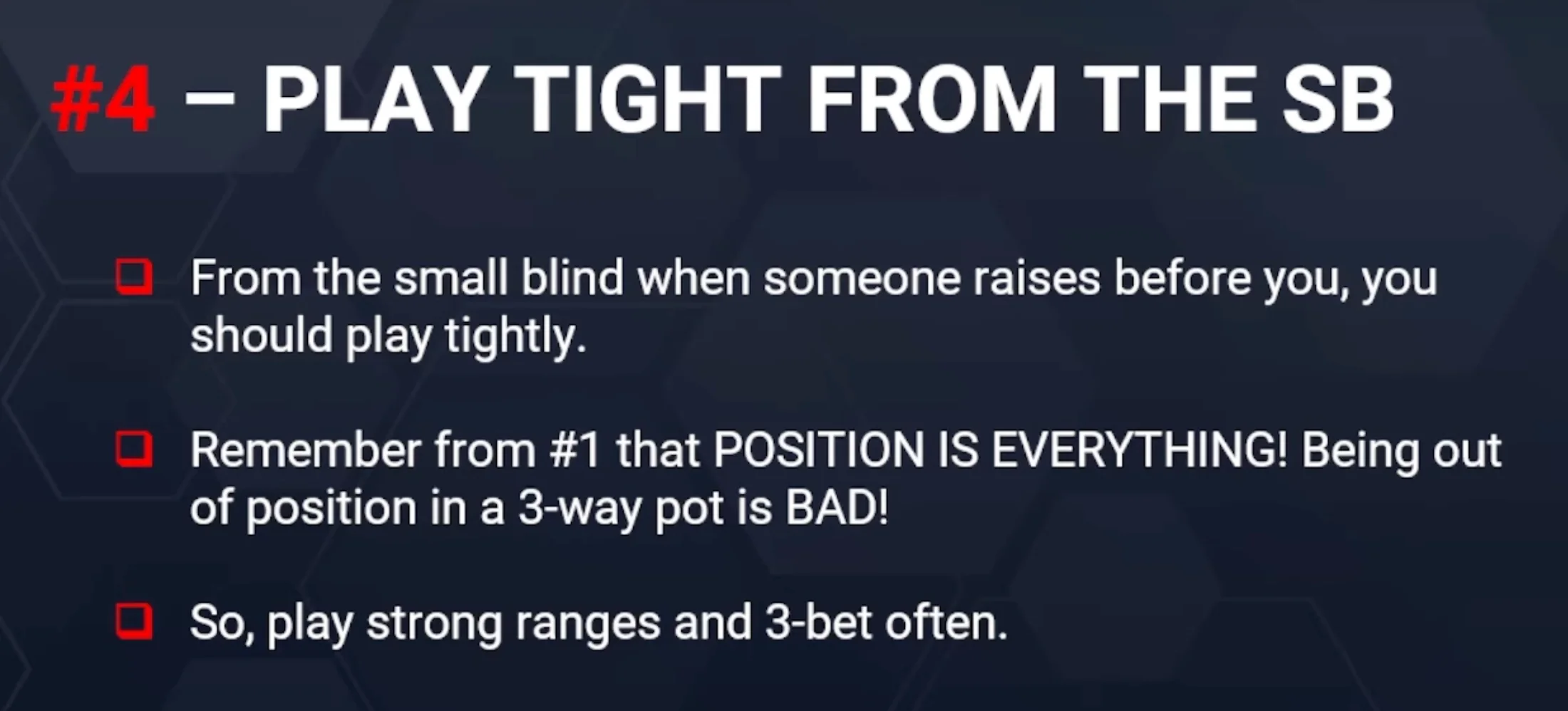 #4 – PLAY TIGHT FROM THE SB

From the small blind when someone raises before you, you should play tightly.

Remember from #1 that POSITION IS EVERYTHING! Being out of position in a 3-way pot is BAD!

So, play strong ranges and 3-bet often.